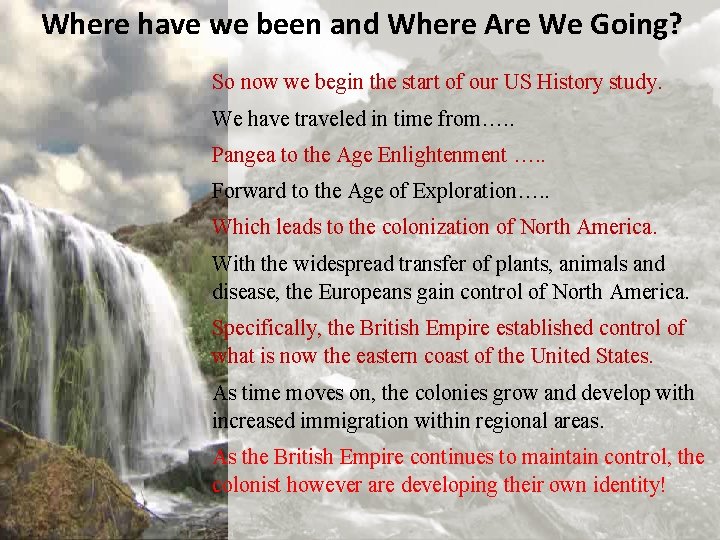 Where have we been and Where Are We Going?

So now we begin the start of our US History study.

We have traveled in time from…..

Pangea to the Age Enlightenment …..

Forward to the Age of Exploration…..

Which leads to the colonization of North America.

With the widespread transfer of plants, animals and disease, the Europeans gain control of North America.

Specifically, the British Empire established control of what is now the eastern coast of the United States.

As time moves on, the colonies grow and develop with increased immigration within regional areas.

As the British Empire continues to maintain control, the colonist however are developing their own identity!